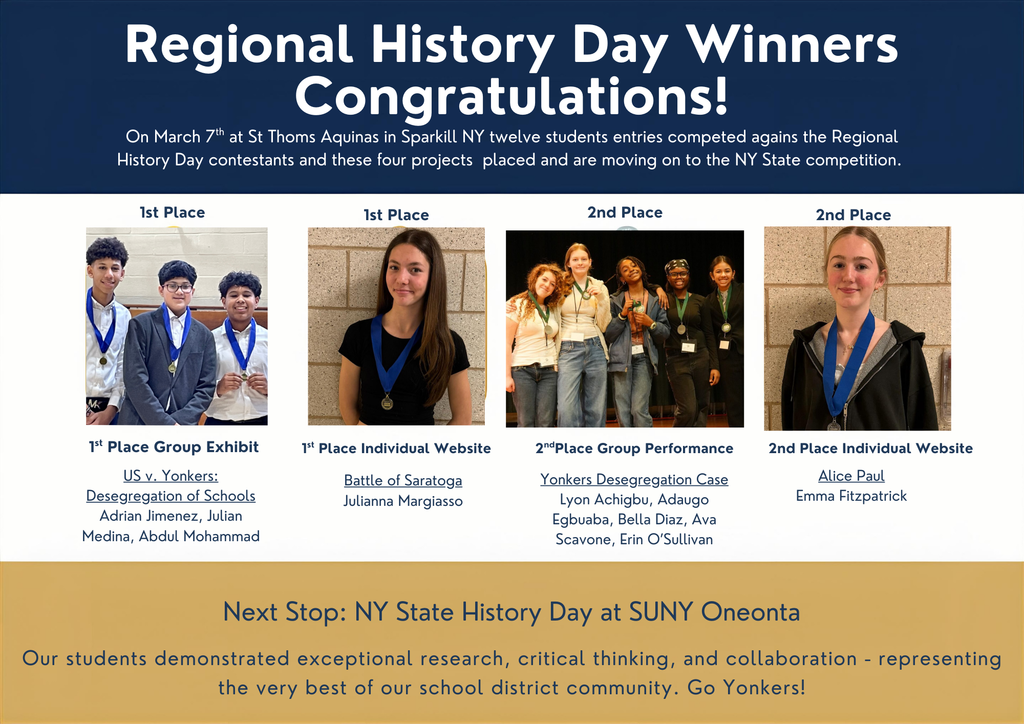 Regional History Day Winners Congratulations!

On March 7$^{th}$ at St Thoms Aquinas in Sparkill NY twelve students entries competed agains the Regional History Day contestants and these four projects placed and are moving on to the NY State competition.

1st Place

1$^{st}$ Place Group Exhibit

US v. Yonkers: Desegregation of Schools
Adrian Jimenez, Julian Medina, Abdul Mohammad

1st Place

1$^{st}$ Place Individual Website

Battle of Saratoga
Julianna Margiasso

2nd Place

2$^{nd}$Place Group Performance

Yonkers Desegregation Case
Lyon Achigbu, Adaugo Egbuaba, Bella Diaz, Ava Scavone, Erin O'Sullivan

2nd Place

2nd Place Individual Website

Alice Paul
Emma Fitzpatrick

Next Stop: NY State History Day at SUNY Oneonta

Our students demonstrated exceptional research, critical thinking, and collaboration - representing the very best of our school district community. Go Yonkers!